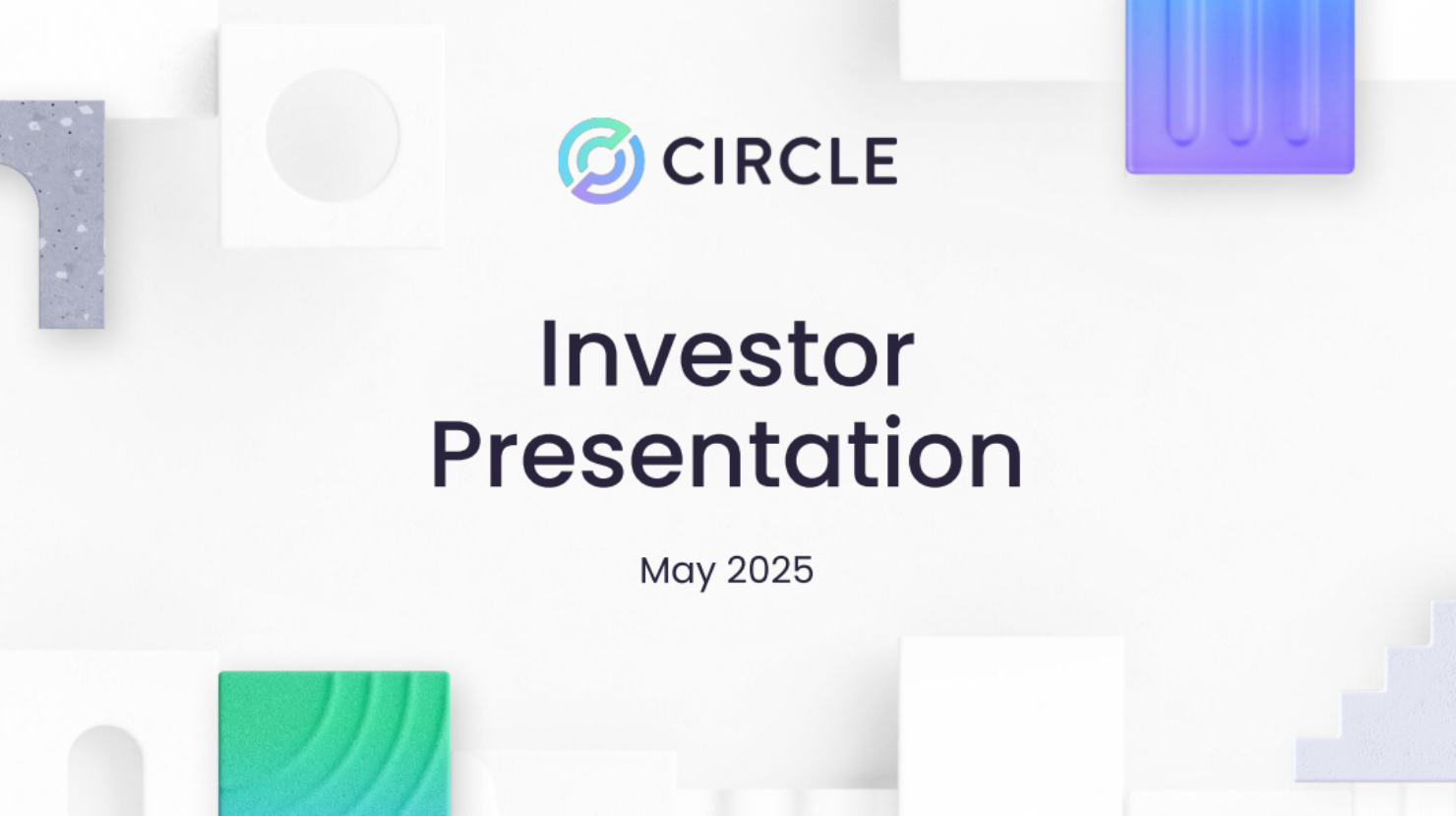 CIRCLE

Investor Presentation

May 2025